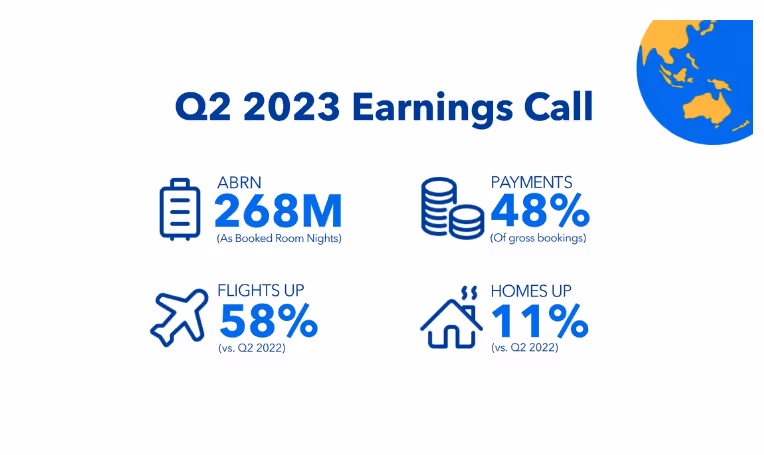 Q2 2023 Earnings Call

ABRN
268M
(As Booked Room Nights)

PAYMENTS
48%
(Of gross bookings)

FLIGHTS UP
58%
(vs. Q2 2022)

HOMES UP
11%
(vs. Q2 2022)